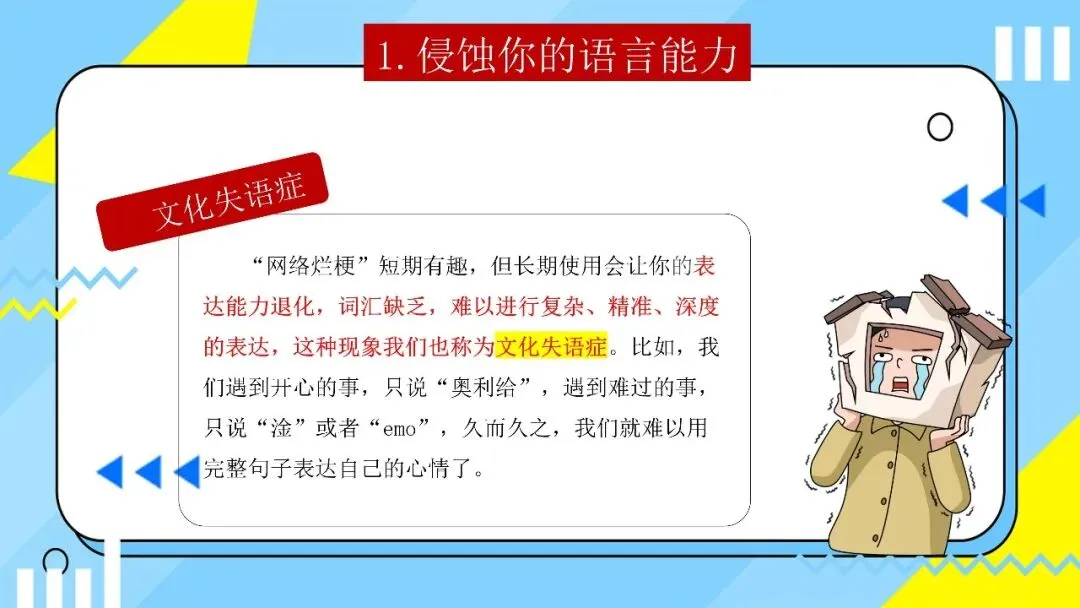 1. 侵蚀你的语言能力

文化失语症

“网络烂梗”短期有趣，但长期使用会让你的表达能力退化，词汇缺乏，难以进行复杂、精准、深度的表达，这种现象我们也称为文化失语症。比如，我们遇到开心的事，只说“奥利给”，遇到难过的事，只说“淦”或者“emo”，久而久之，我们就难以用完整句子表达自己的心情了。